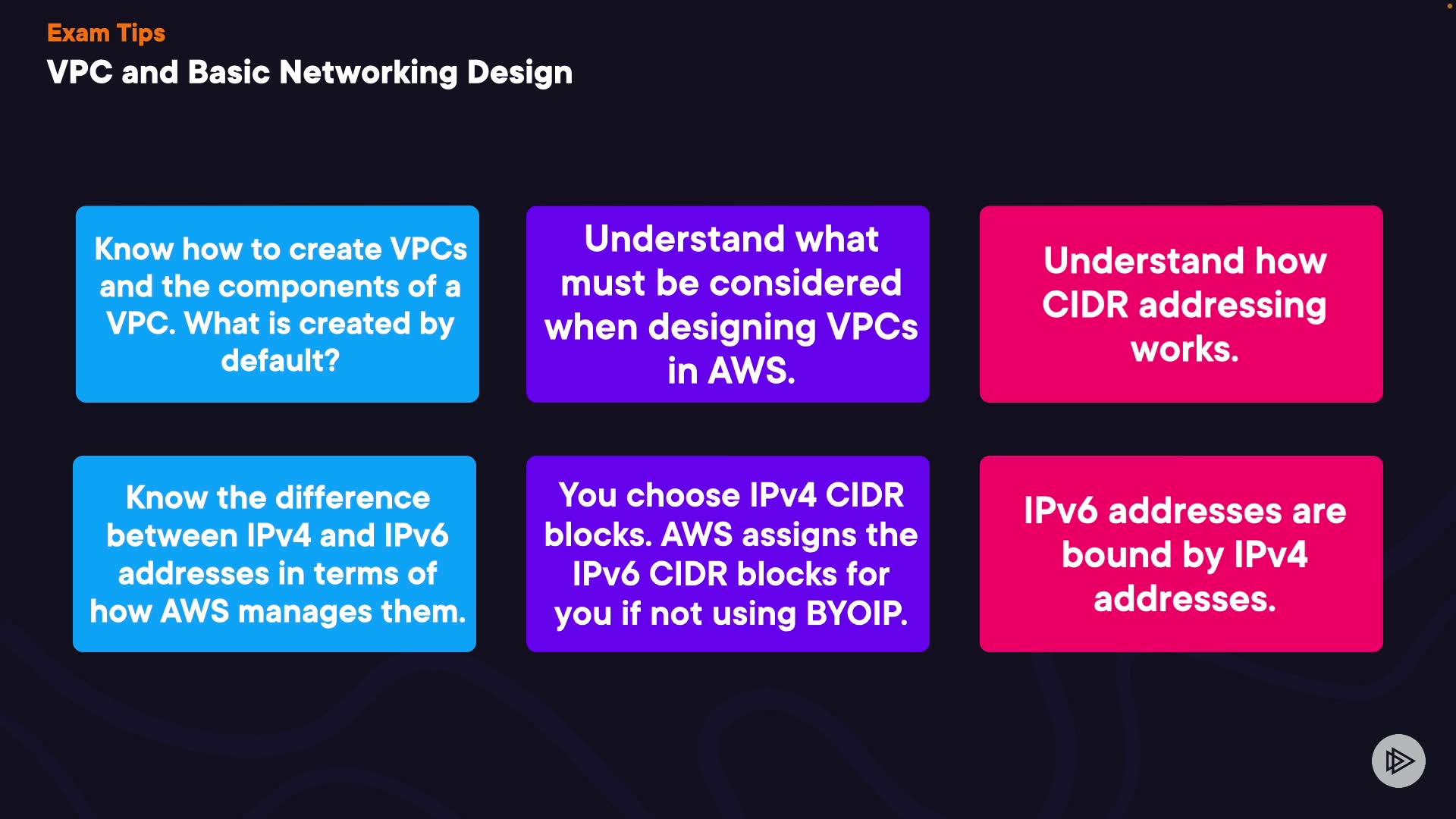 Exam Tips
VPC and Basic Networking Design

Know how to create VPCs and the components of a VPC. What is created by default?

Understand what must be considered when designing VPCs in AWS.

Understand how CIDR addressing works.

Know the difference between IPv4 and IPv6 addresses in terms of how AWS manages them.

You choose IPv4 CIDR blocks. AWS assigns the IPv6 CIDR blocks for you if not using BYOIP.

IPv6 addresses are bound by IPv4 addresses.